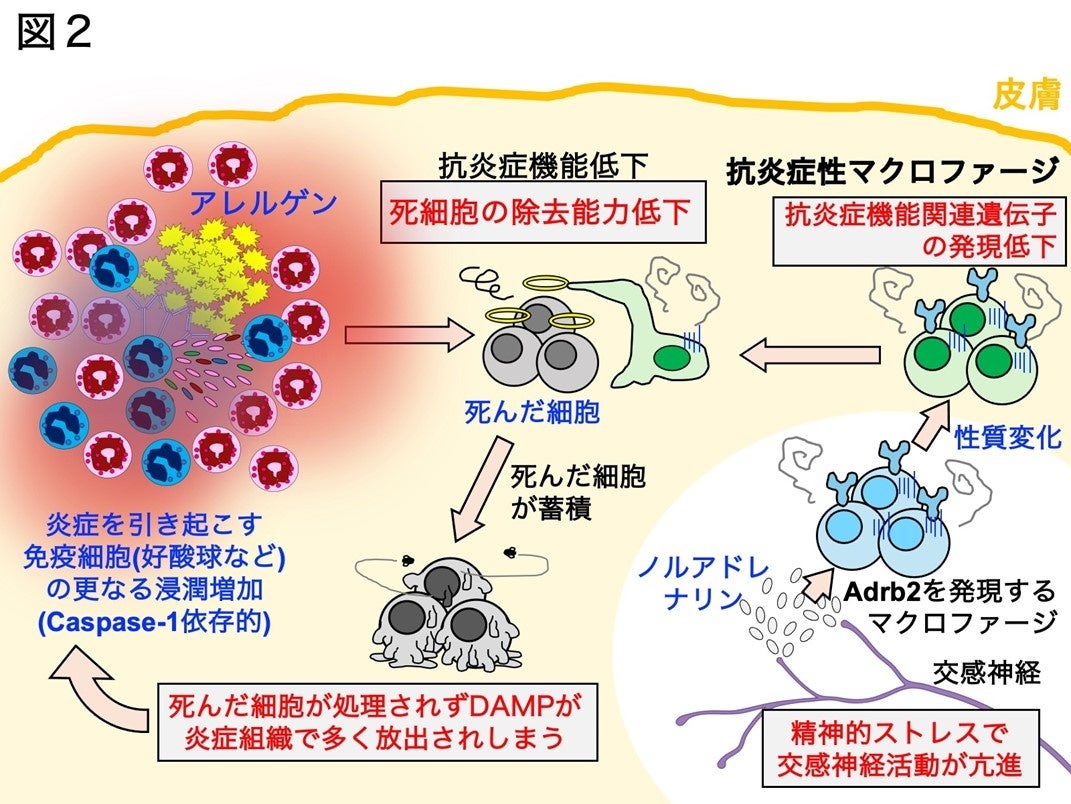 図2

皮膚

アレルゲン

抗炎症機能低下

死細胞の除去能力低下

抗炎症性マクロファージ

抗炎症機能関連遺伝子の発現低下

死んだ細胞

性質変化

死んだ細胞が蓄積

炎症を引き起こす免疫細胞(好酸球など)の更なる浸潤増加 (Caspase-1依存的)

ノルアドレナリン

Adrb2を発現するマクロファージ

交感神経

死んだ細胞が処理されずDAMPが炎症組織で多く放出されしまう

精神的ストレスで交感神経活動が亢進